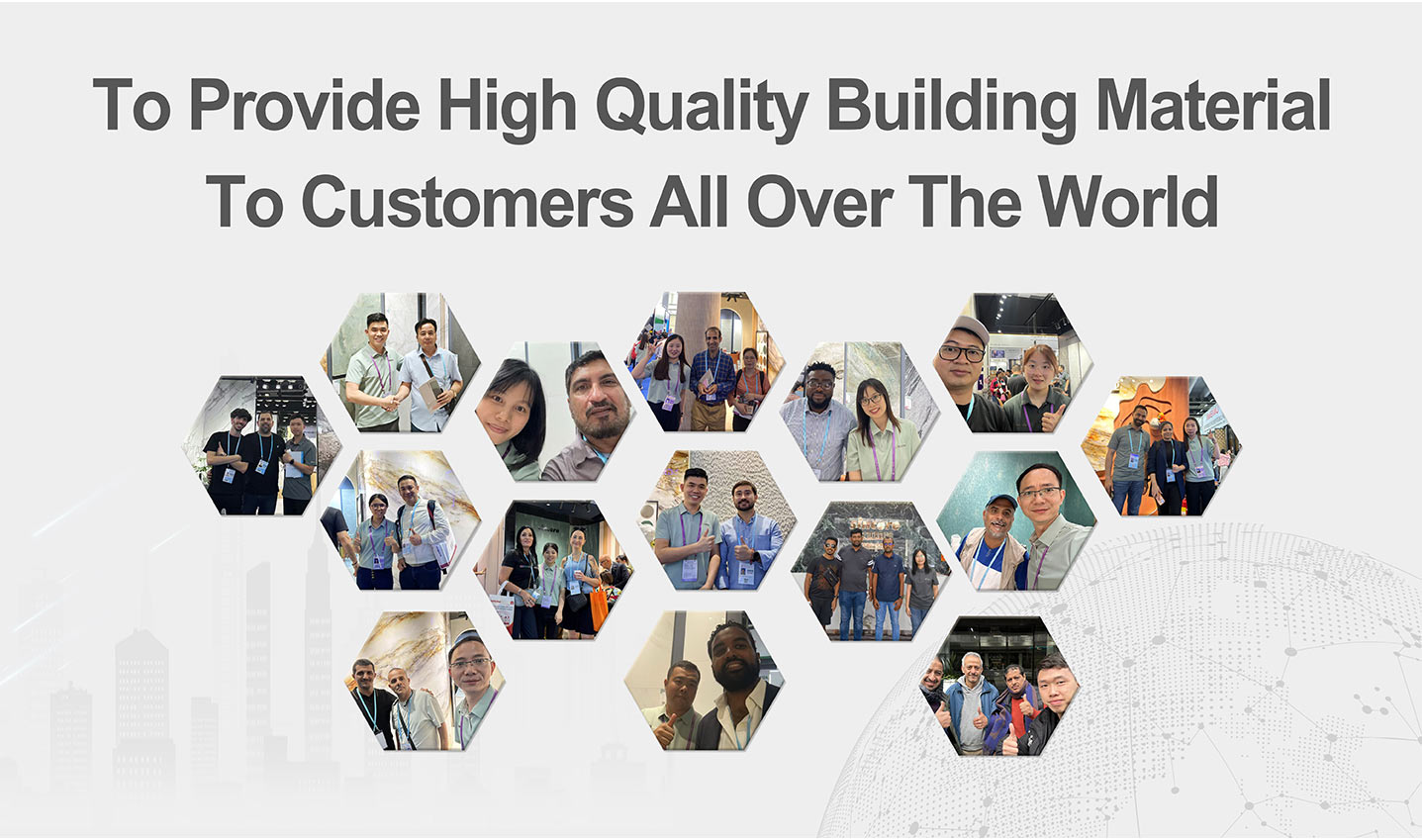 To Provide High Quality Building Material
To Customers All Over The World